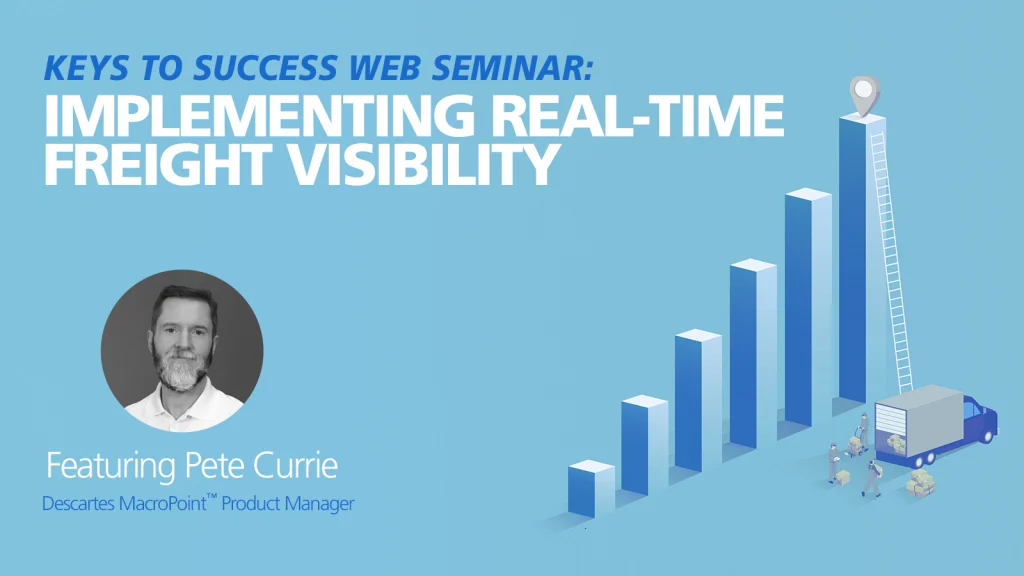 KEYS TO SUCCESS WEB SEMINAR:
IMPLEMENTING REAL-TIME FREIGHT VISIBILITY

Featuring Pete Currie
Descartes MacroPoint™ Product Manager